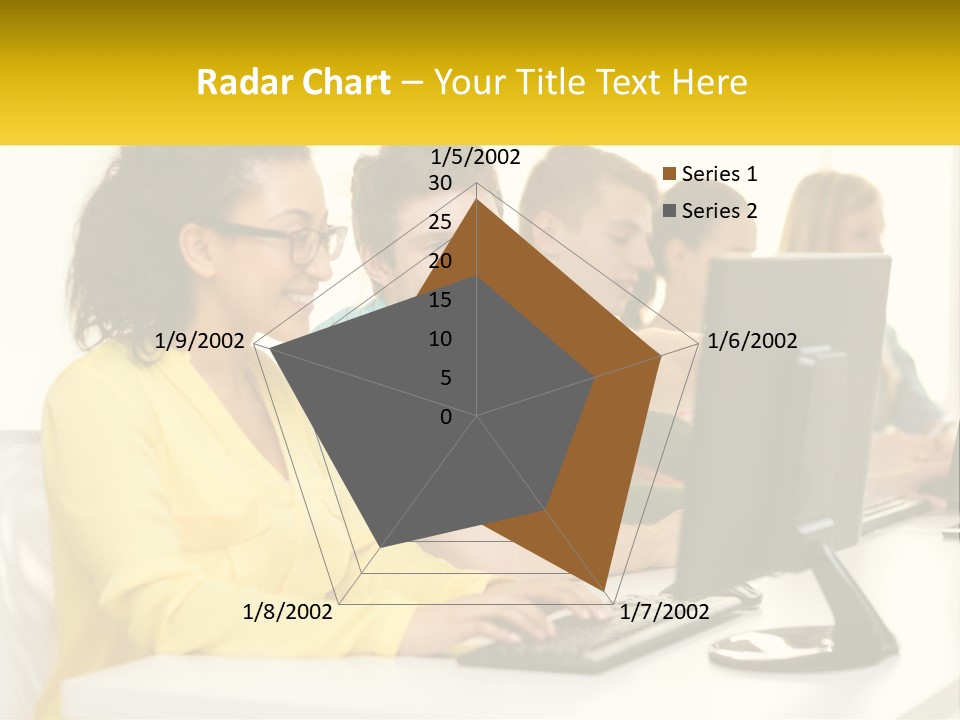 Radar Chart – Your Title Text Here

1/5/2002
30
25
20
15
10
5
0
1/6/2002
1/7/2002
1/8/2002
1/9/2002

Series 1
Series 2